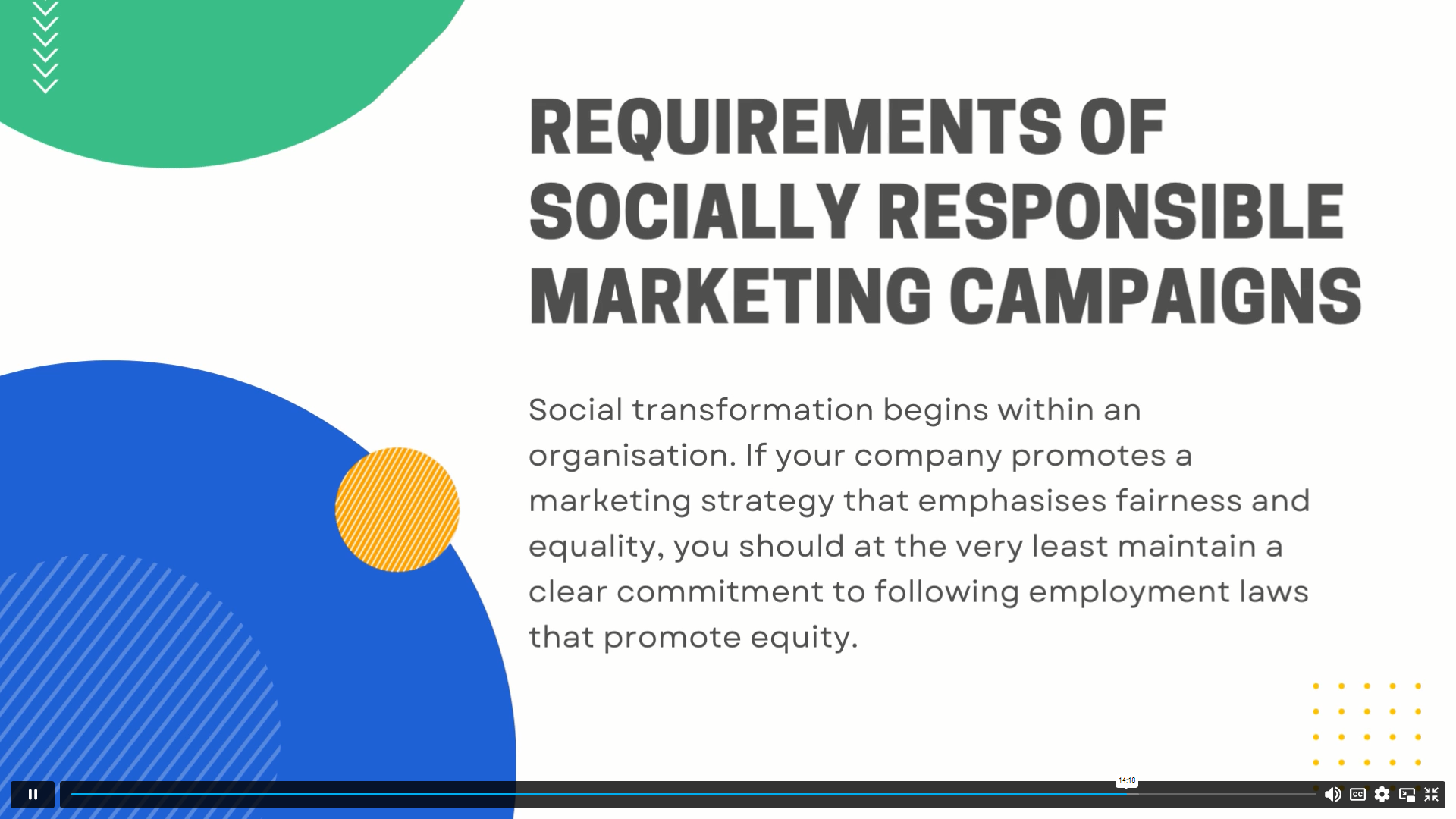 REQUIREMENTS OF SOCIALLY RESPONSIBLE MARKETING CAMPAIGNS

Social transformation begins within an organisation. If your company promotes a marketing strategy that emphasises fairness and equality, you should at the very least maintain a clear commitment to following employment laws that promote equity.

14:18

CC